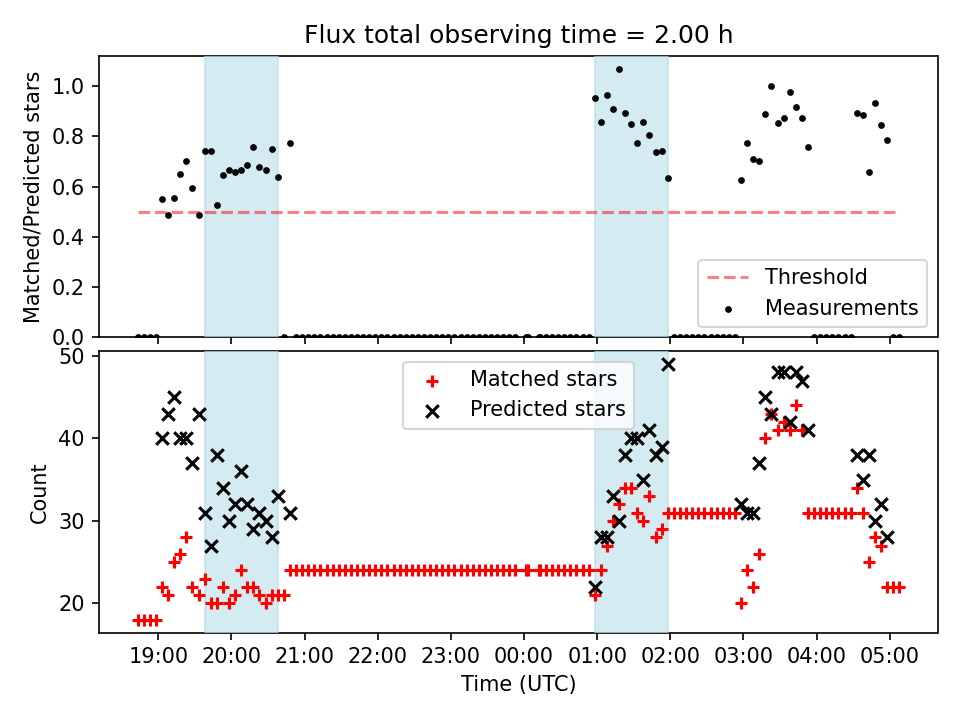 Flux total observing time = 2.00 h

Matched/Predicted stars

1.0
0.8
0.6
0.4
0.2
0.0

Threshold
Measurements

Count

50
40
30
20

Matched stars
Predicted stars

19:00
20:00
21:00
22:00
23:00
00:00
01:00
02:00
03:00
04:00
05:00

Time (UTC)